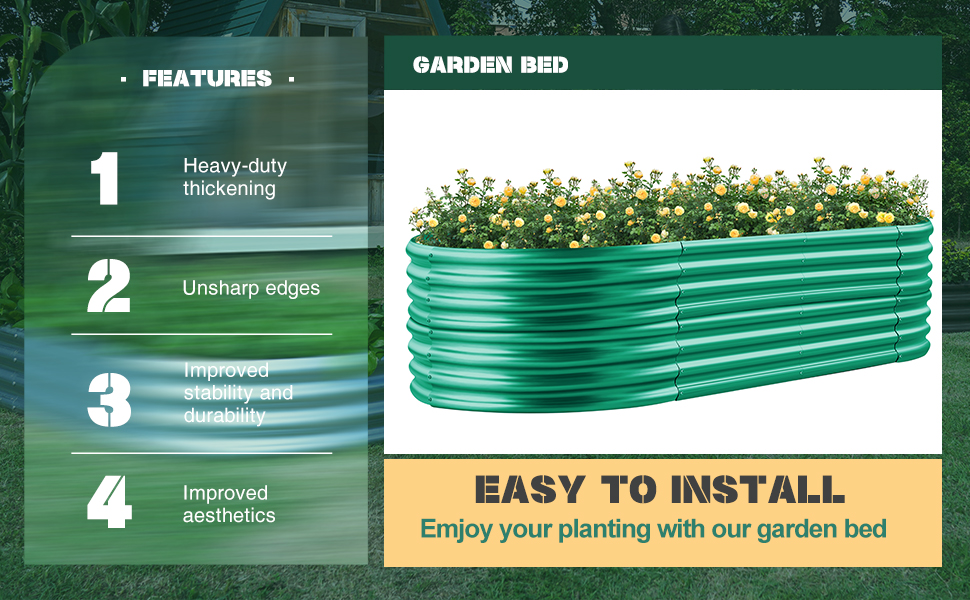 · FEATURES ·

1 Heavy-duty thickening

2 Unsharp edges

3 Improved stability and durability

4 Improved aesthetics

GARDEN BED

EASY TO INSTALL

Emjoy your planting with our garden bed